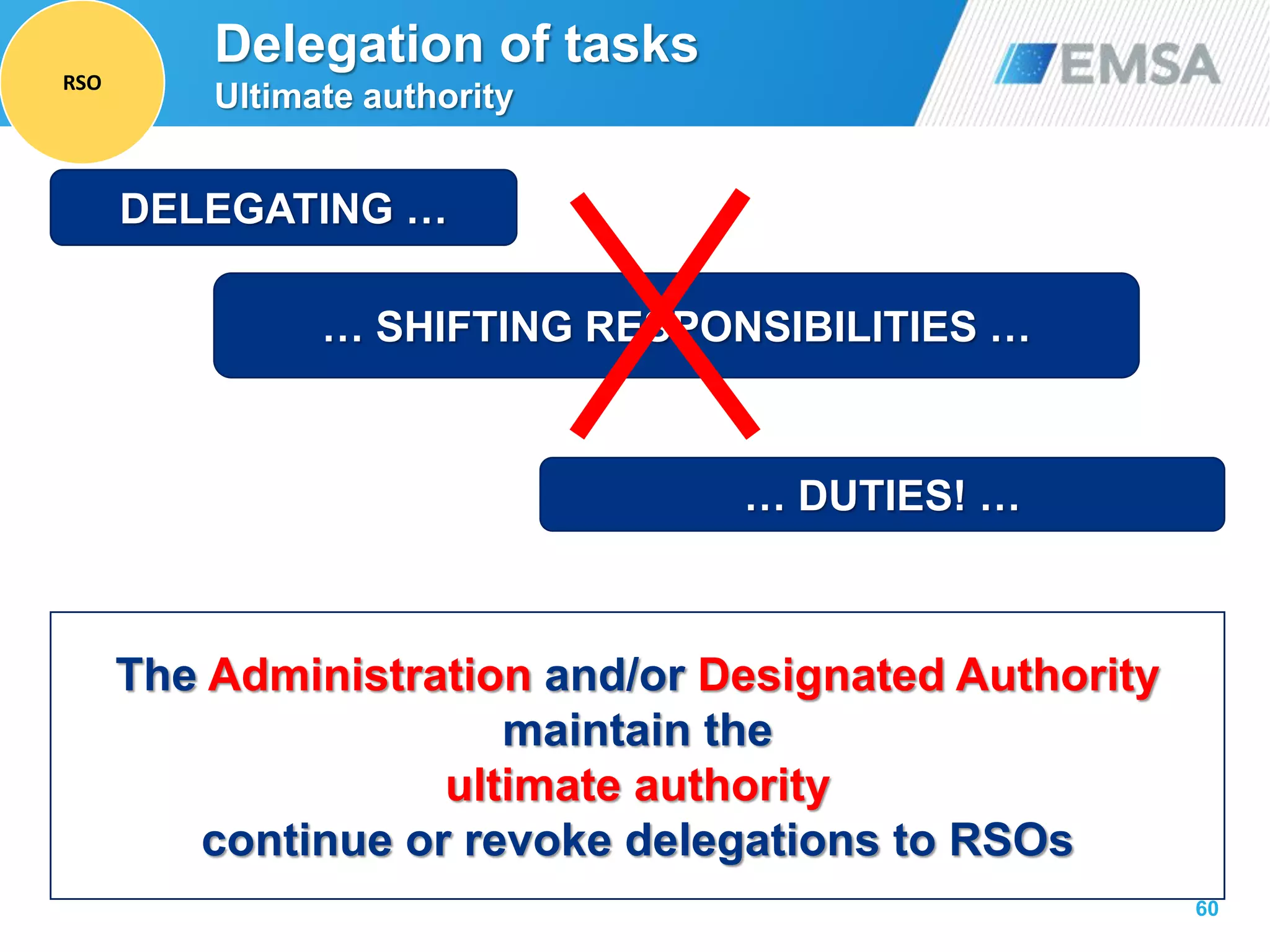 RSO

Delegation of tasks
Ultimate authority

EMSA

DELEGATING …

… SHIFTING RESPONSIBILITIES …

… DUTIES! …

The Administration and/or Designated Authority maintain the ultimate authority continue or revoke delegations to RSOs

60